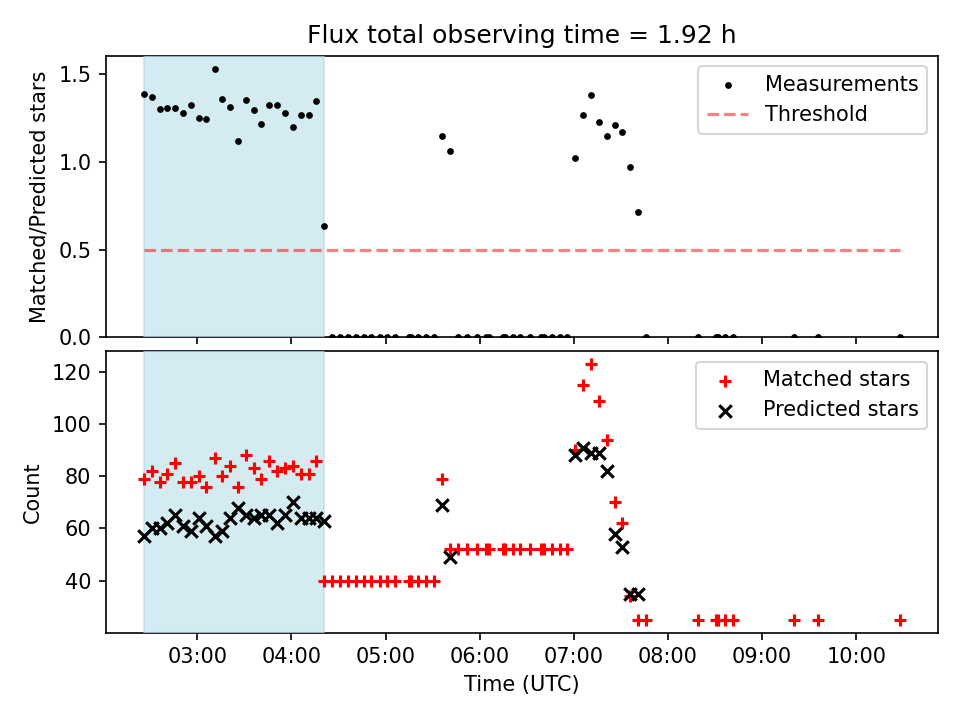 Flux total observing time = 1.92 h

Matched/Predicted stars

1.5
1.0
0.5
0.0

Measurements
Threshold

Count

120
100
80
60
40

Matched stars
Predicted stars

03:00 04:00 05:00 06:00 07:00 08:00 09:00 10:00

Time (UTC)